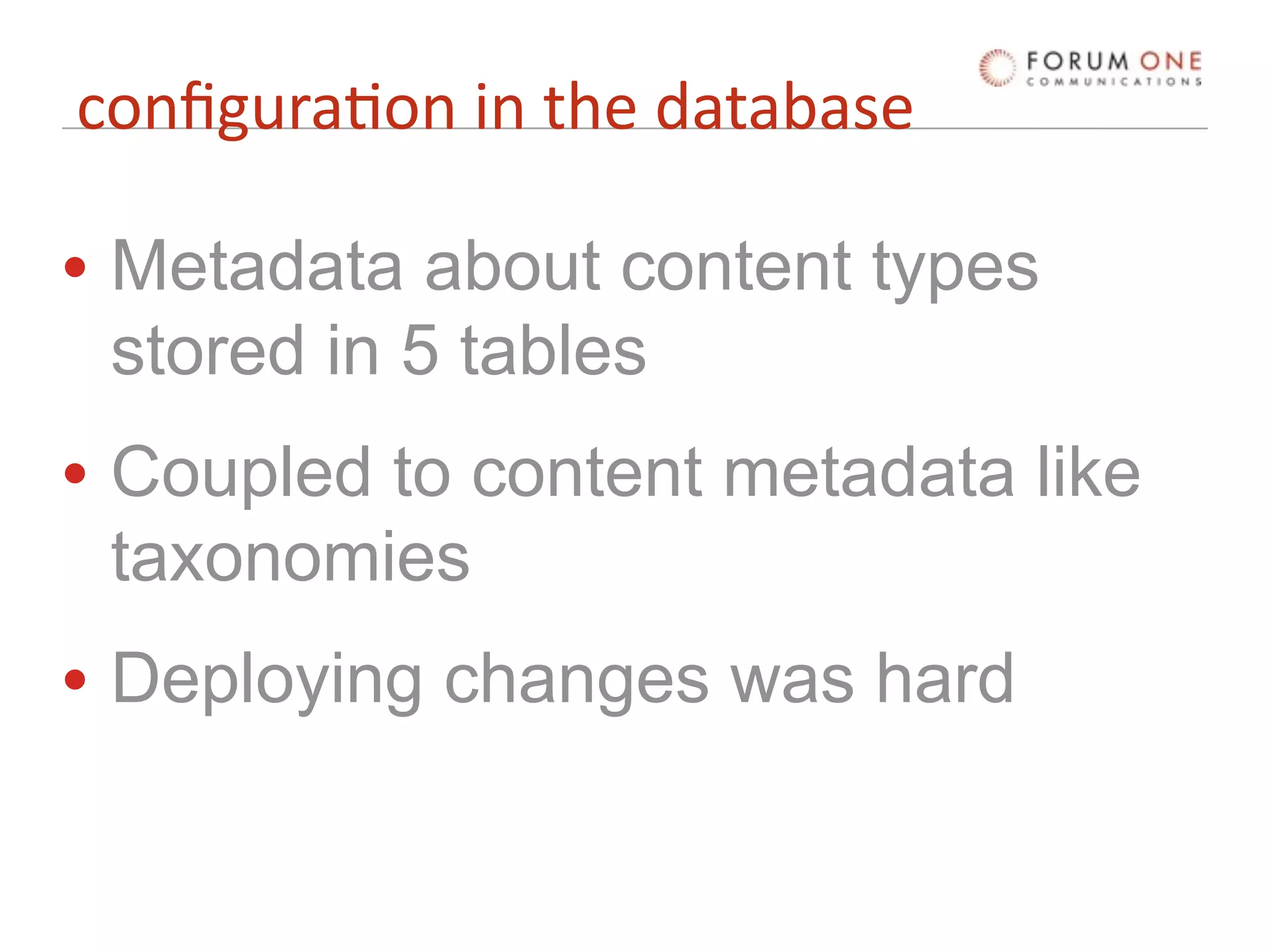 FORUM ONE
COMMUNICATIONS

configuration in the database

• Metadata about content types stored in 5 tables

• Coupled to content metadata like taxonomies

• Deploying changes was hard